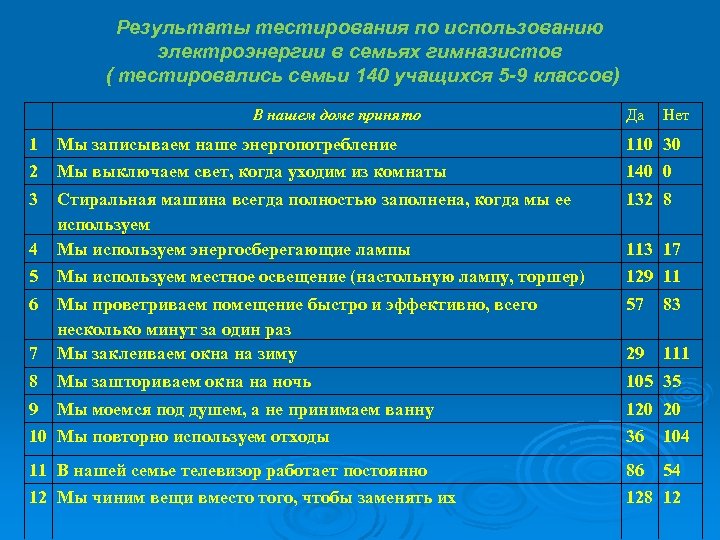 Результаты тестирования по использованию электроэнергии в семьях гимназистов
( тестировались семьи 140 учащихся 5-9 классов)

| | В нашем доме принято | Да | Нет |
|---|---|---|---|
| 1 | Мы записываем наше энергопотребление | 110 | 30 |
| 2 | Мы выключаем свет, когда уходим из комнаты | 140 | 0 |
| 3 | Стиральная машина всегда полностью заполнена, когда мы ее используем | 132 | 8 |
| 4 | Мы используем энергосберегающие лампы | 113 | 17 |
| 5 | Мы используем местное освещение (настольную лампу, торшер) | 129 | 11 |
| 6 | Мы проветриваем помещение быстро и эффективно, всего несколько минут за один раз | 57 | 83 |
| 7 | Мы заклеиваем окна на зиму | 29 | 111 |
| 8 | Мы зашториваем окна на ночь | 105 | 35 |
| 9 | Мы моемся под душем, а не принимаем ванну | 120 | 20 |
| 10 | Мы повторно используем отходы | 36 | 104 |
| 11 | В нашей семье телевизор работает постоянно | 86 | 54 |
| 12 | Мы чиним вещи вместо того, чтобы заменять их | 128 | 12 |